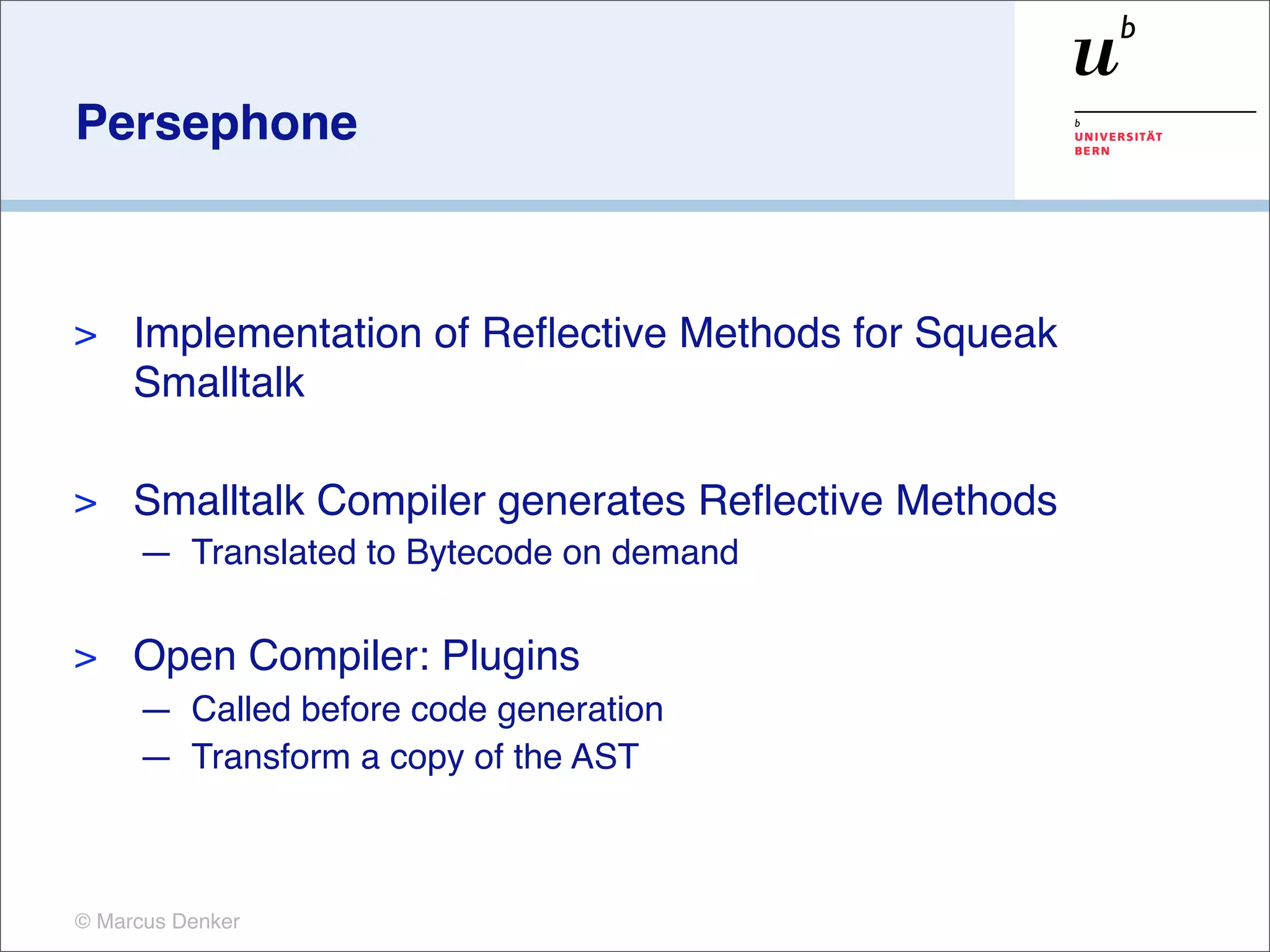 Persephone

$u^b$

b
UNIVERSITÄT
BERN

> Implementation of Reflective Methods for Squeak Smalltalk

> Smalltalk Compiler generates Reflective Methods
— Translated to Bytecode on demand

> Open Compiler: Plugins
— Called before code generation
— Transform a copy of the AST

© Marcus Denker